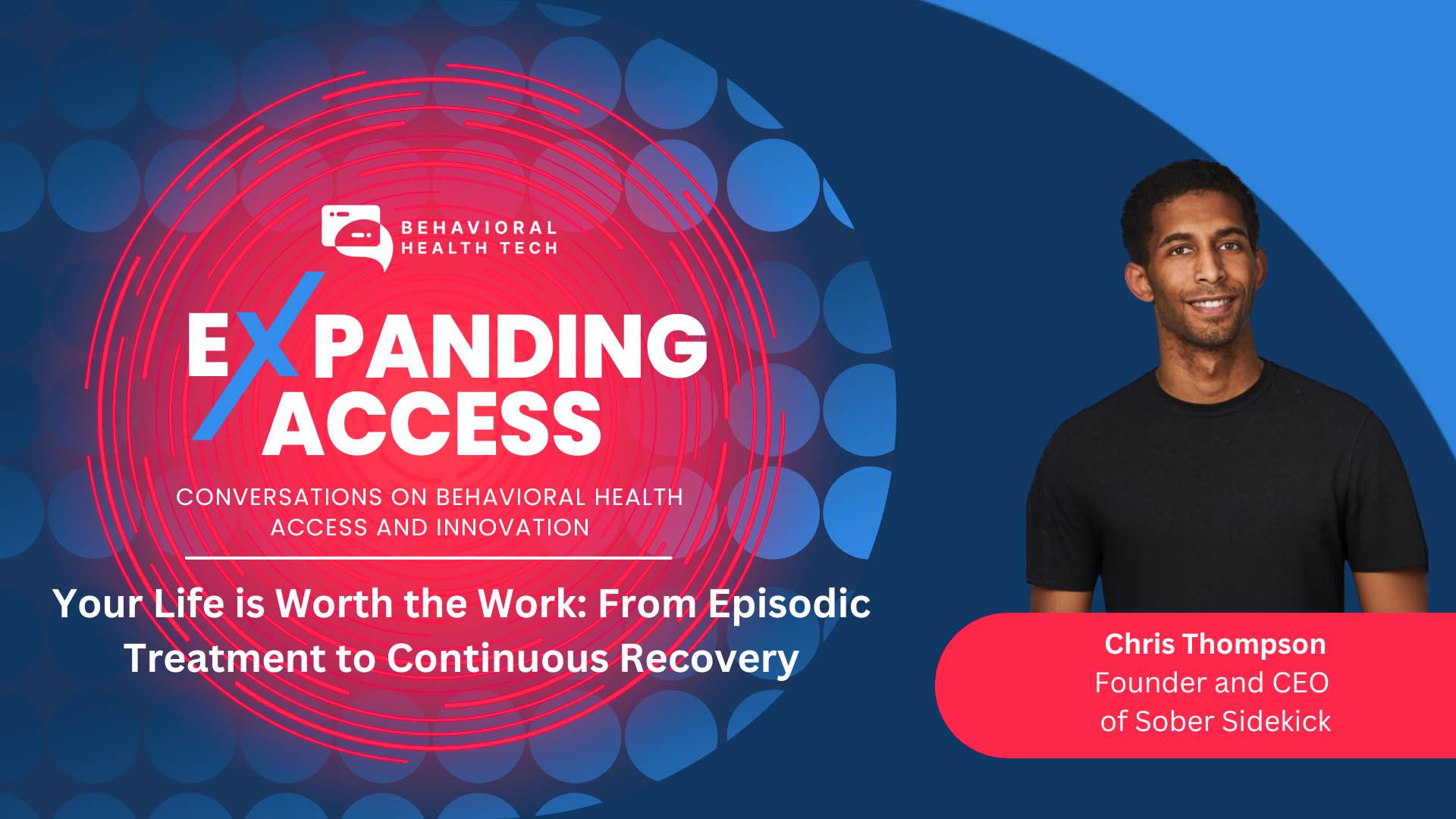 BEHAVIORAL HEALTH TECH

EXPANDING ACCESS

CONVERSATIONS ON BEHAVIORAL HEALTH ACCESS AND INNOVATION

Your Life is Worth the Work: From Episodic Treatment to Continuous Recovery

Chris Thompson
Founder and CEO of Sober Sidekick